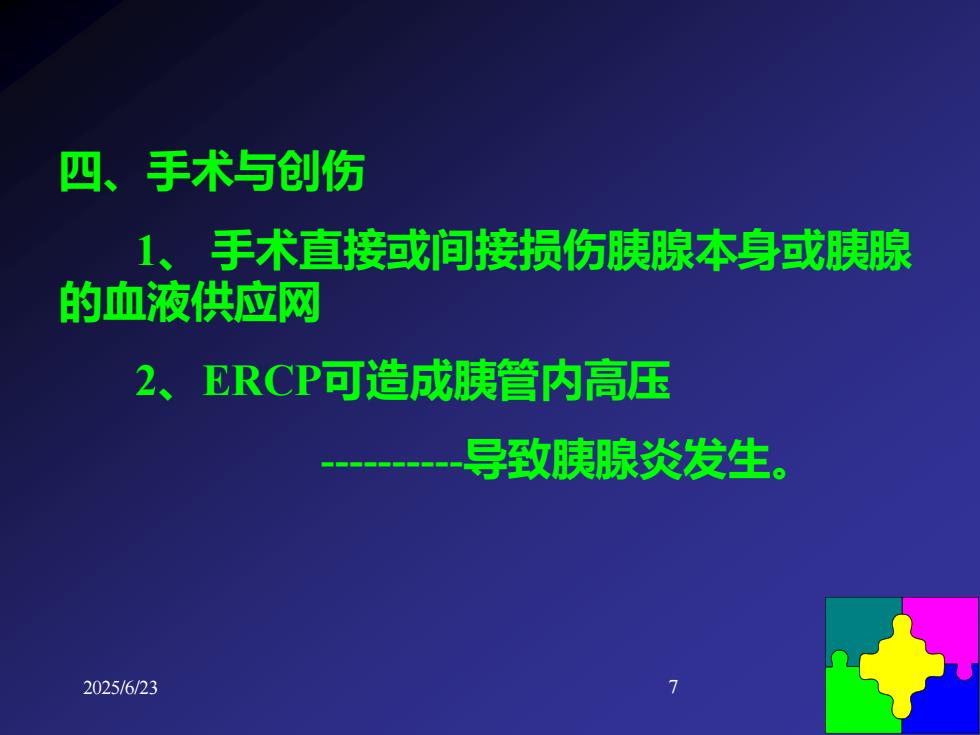 四、手术与创伤

1、 手术直接或间接损伤胰腺本身或胰腺的血液供应网

2、ERCP可造成胰管内高压

----------导致胰腺炎发生。

2025/6/23

7